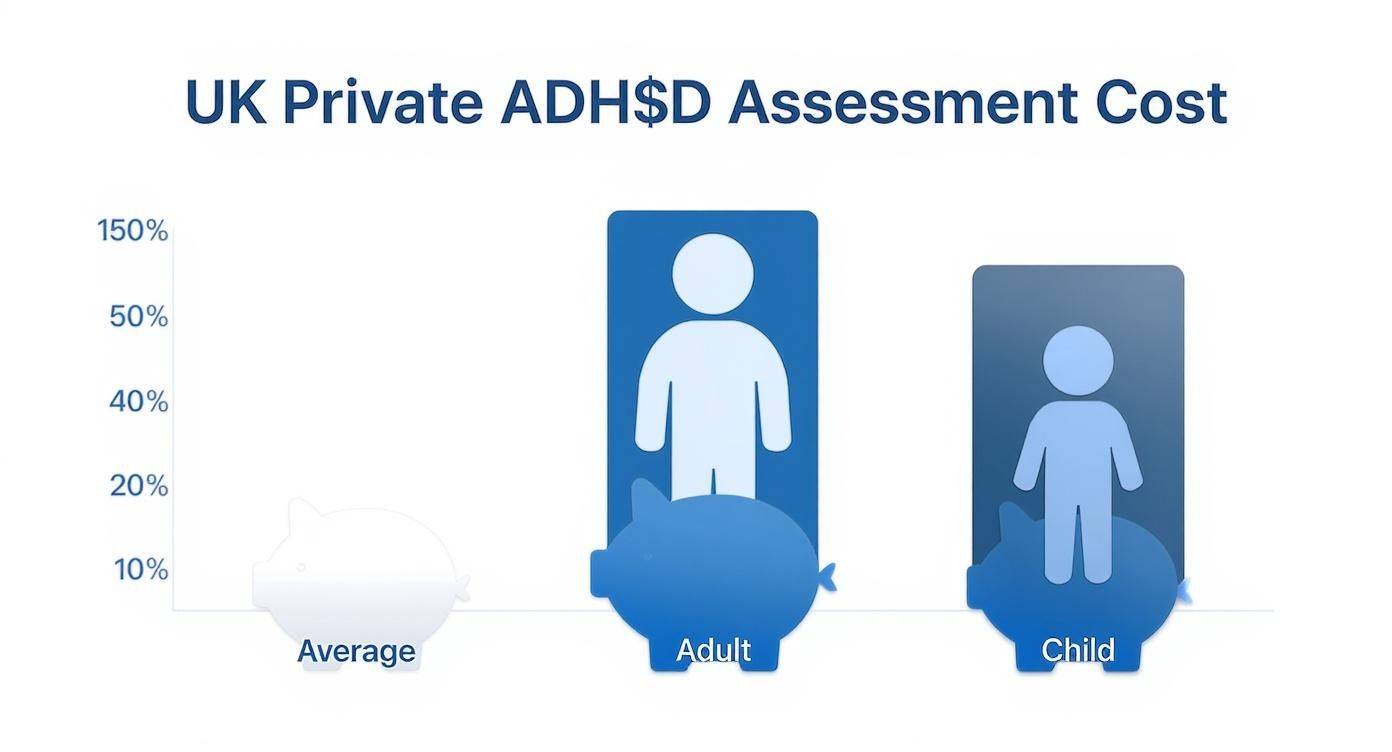 UK Private ADH$D Assessment Cost

150%
50%
40%
20%
10%

Average
Adult
Child